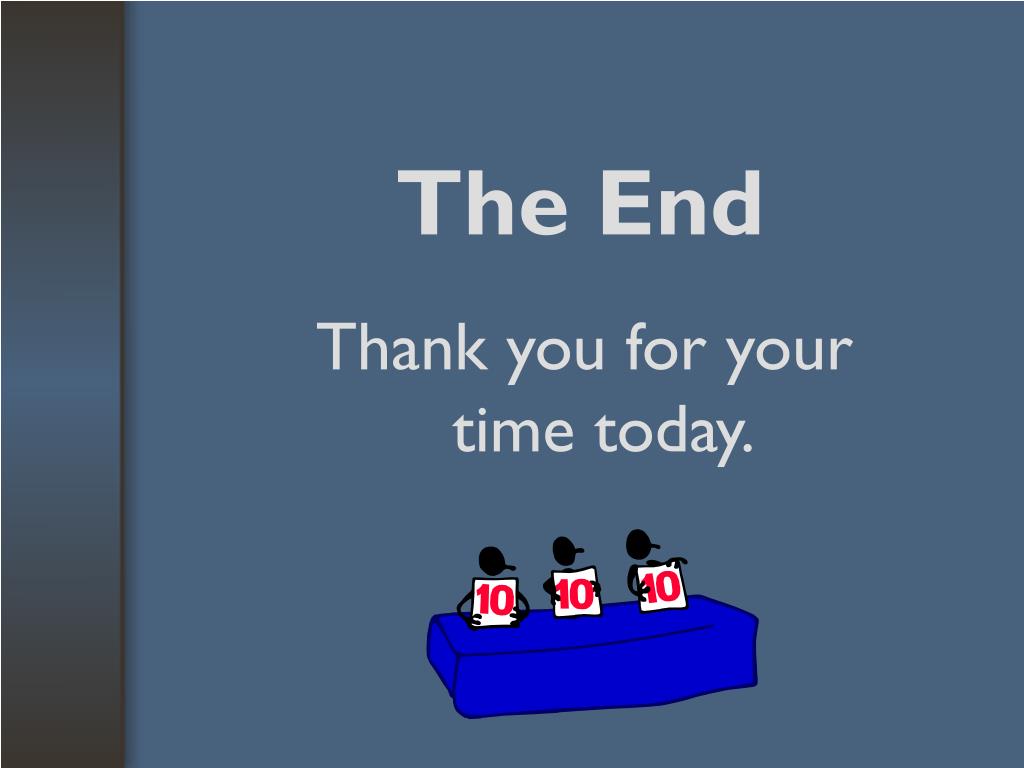 The End

Thank you for your time today.

10 10 10